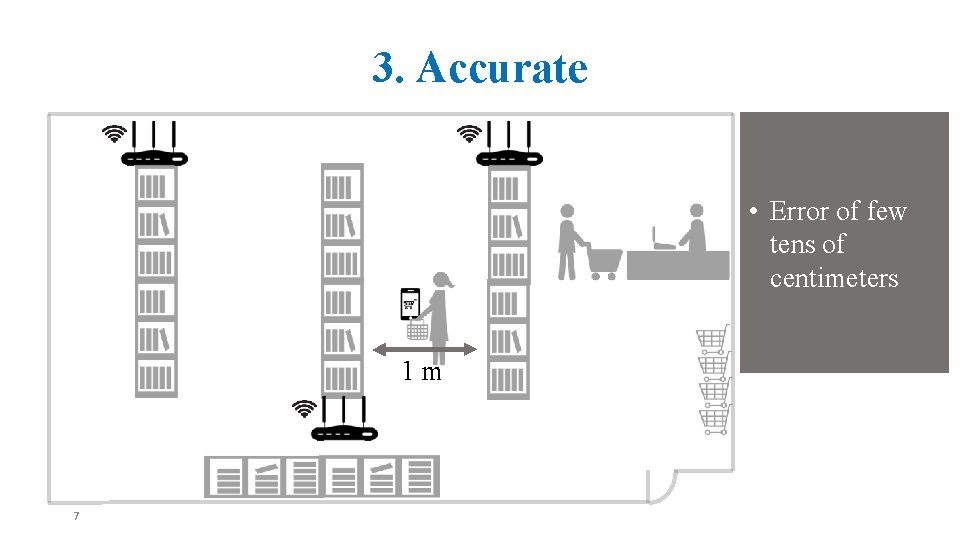 3. Accurate

1 m

• Error of few tens of centimeters

7